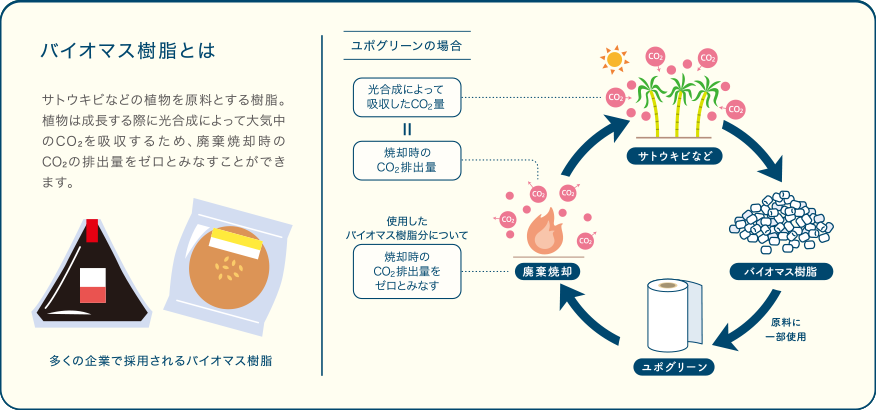 バイオマス樹脂とは

サトウキビなどの植物を原料とする樹脂。植物は成長する際に光合成によって大気中の$CO_2$を吸収するため、廃棄焼却時の$CO_2$の排出量をゼロとみなすことができます。

多くの企業で採用されるバイオマス樹脂

ユポグリーンの場合

光合成によって吸収した$CO_2$量

＝

焼却時の$CO_2$排出量

使用したバイオマス樹脂分について

焼却時の$CO_2$排出量をゼロとみなす

$CO_2$

$CO_2$

$CO_2$

$CO_2$

サトウキビなど

バイオマス樹脂

原料に一部使用

ユポグリーン

$CO_2$

$CO_2$

$CO_2$

$CO_2$

廃棄焼却